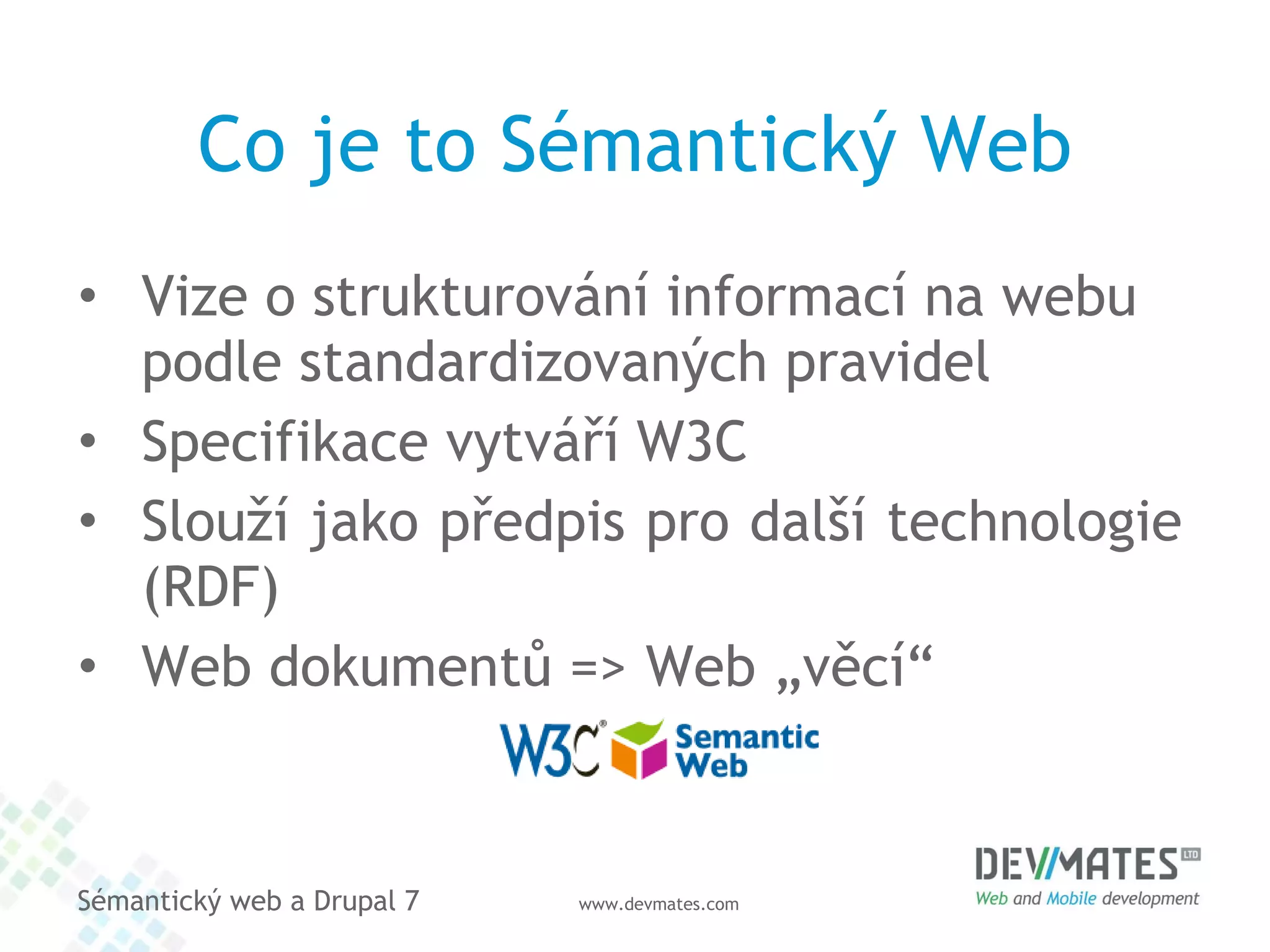 Co je to Sémantický Web

• Vize o strukturování informací na webu podle standardizovaných pravidel
• Specifikace vytváří W3C
• Slouží jako předpis pro další technologie (RDF)
• Web dokumentů => Web „věcí“

W3C® Semantic Web

Sémantický web a Drupal 7

www.devmates.com

DEVMATES LTD
Web and Mobile development